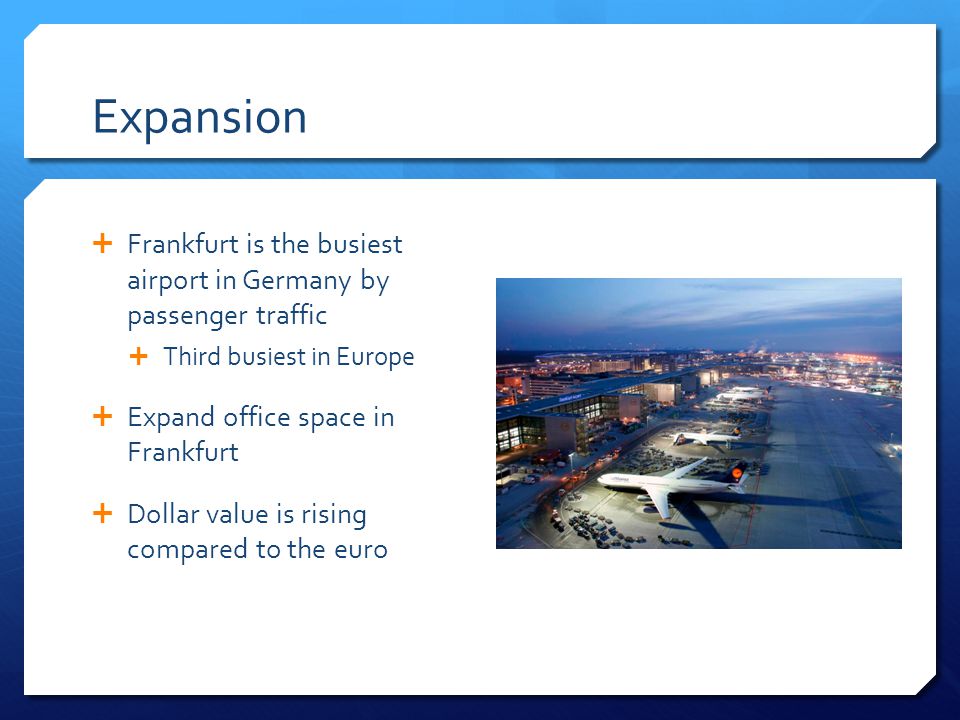 Expansion

+ Frankfurt is the busiest airport in Germany by passenger traffic
+ Third busiest in Europe

+ Expand office space in Frankfurt

+ Dollar value is rising compared to the euro